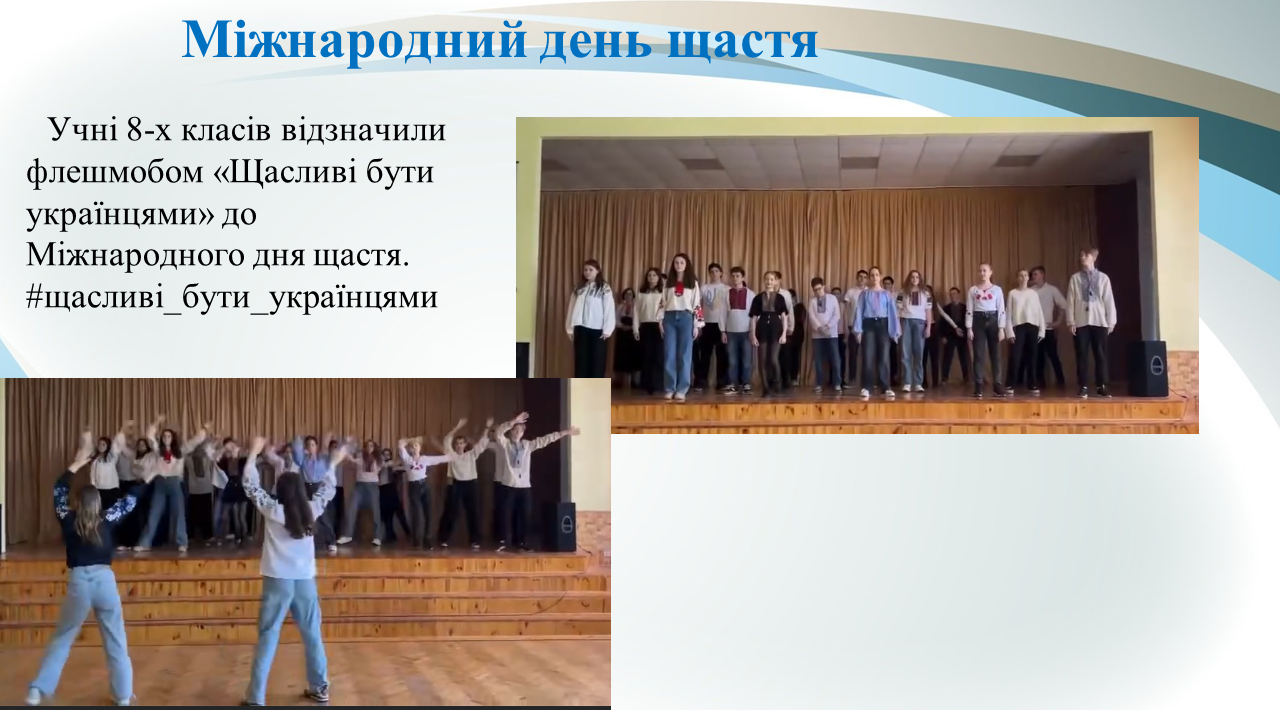 Міжнародний день щастя

Учні 8-х класів відзначили флешмобом «Щасливі бути українцями» до Міжнародного дня щастя. #щасливі_бути_українцями